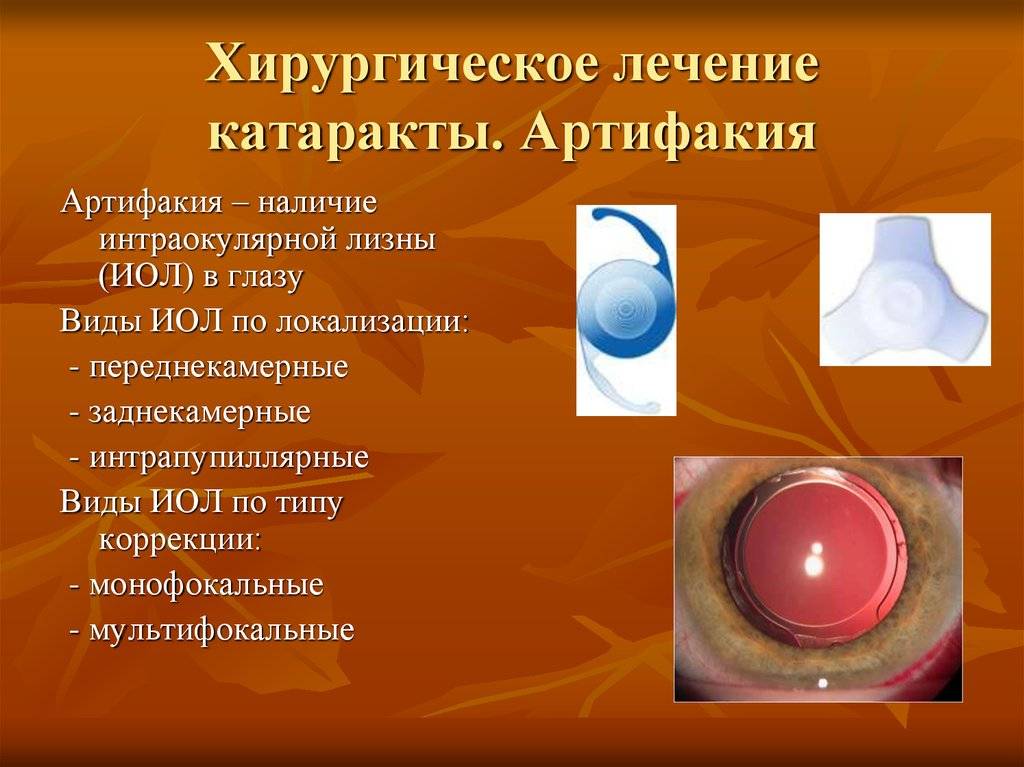 Хирургическое лечение катаракты. Артифакия

Артифакия – наличие интраокулярной лизны (ИОЛ) в глазу

Виды ИОЛ по локализации:

- переднекамерные

- заднекамерные

- интрапупиллярные

Виды ИОЛ по типу коррекции:

- монофокальные

- мультифокальные